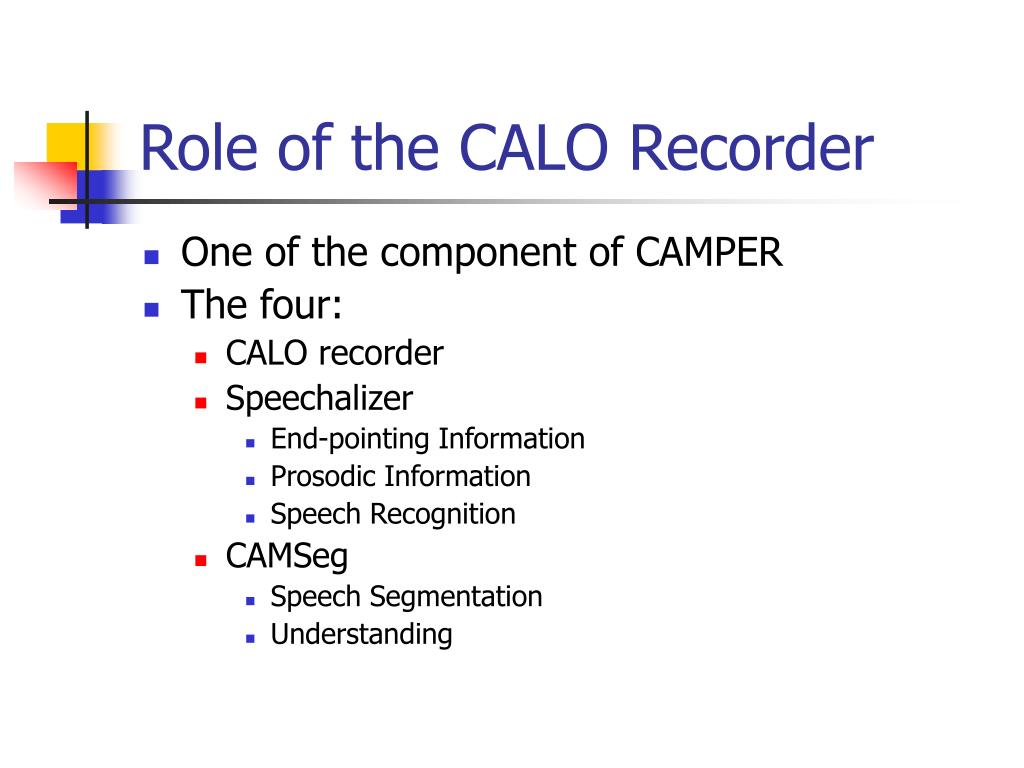 Role of the CALO Recorder

- One of the component of CAMPER
- The four:
  - CALO recorder
  - Speechalizer
    - End-pointing Information
    - Prosodic Information
    - Speech Recognition
  - CAMSeg
    - Speech Segmentation
    - Understanding